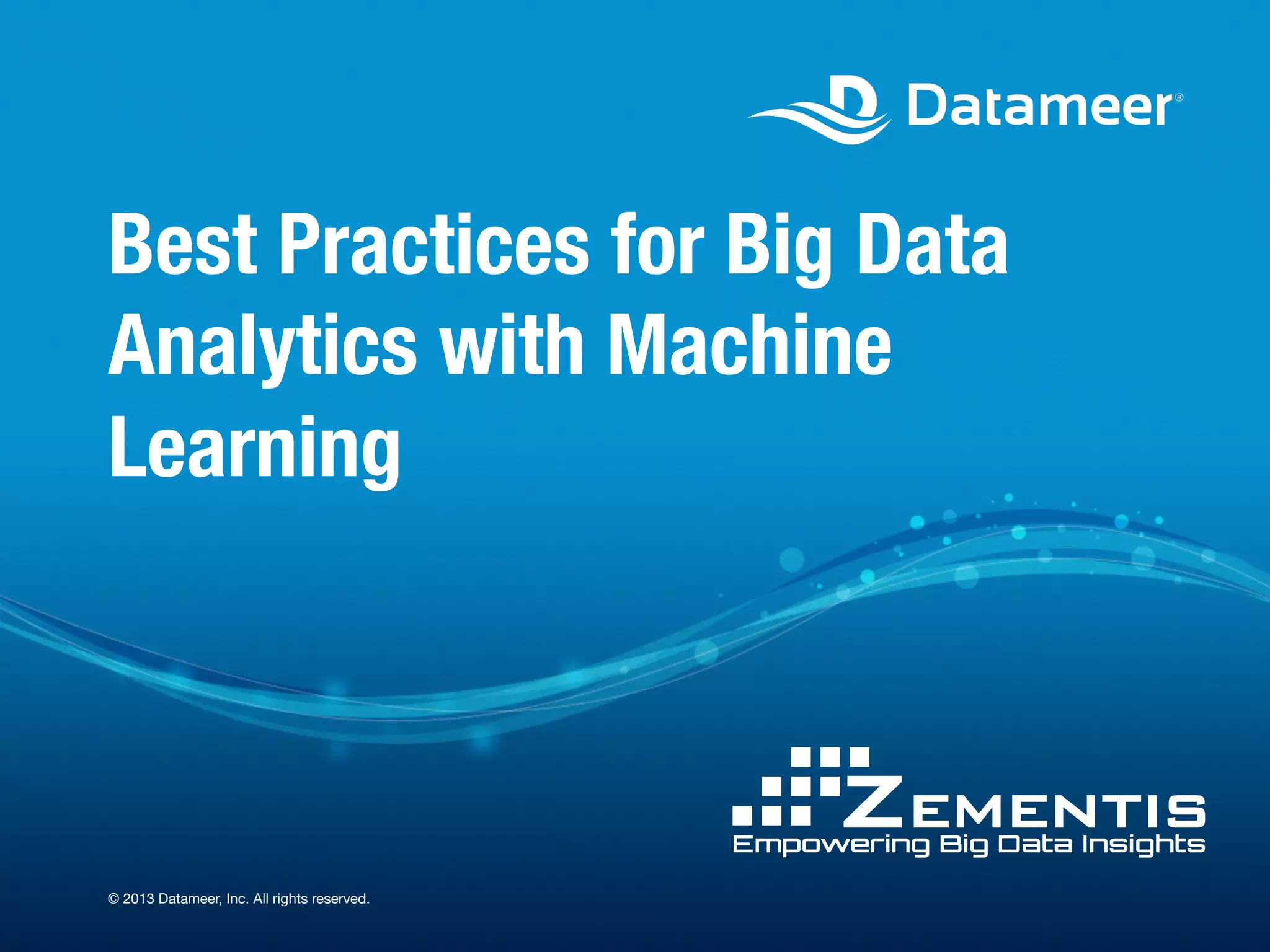 Datameer®

Best Practices for Big Data Analytics with Machine Learning

ZEMENTIS
Empowering Big Data Insights

© 2013 Datameer, Inc. All rights reserved.